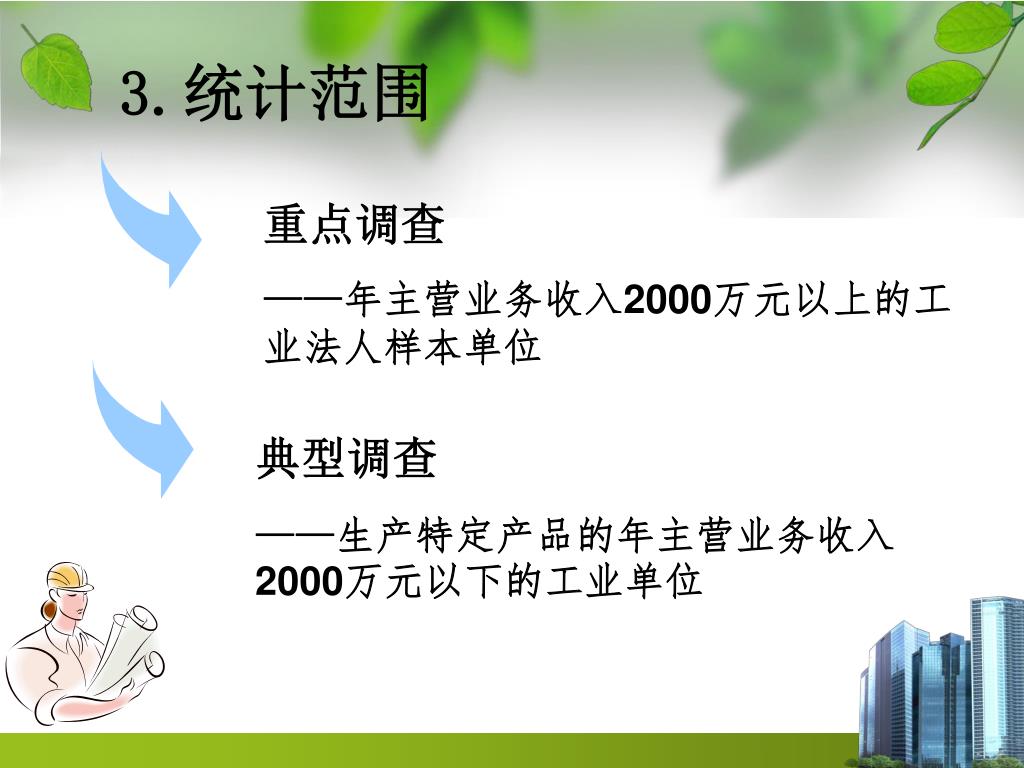 3. 统计范围

重点调查

——年主营业务收入2000万元以上的工业法人样本单位

典型调查

——生产特定产品的年主营业务收入2000万元以下的工业单位